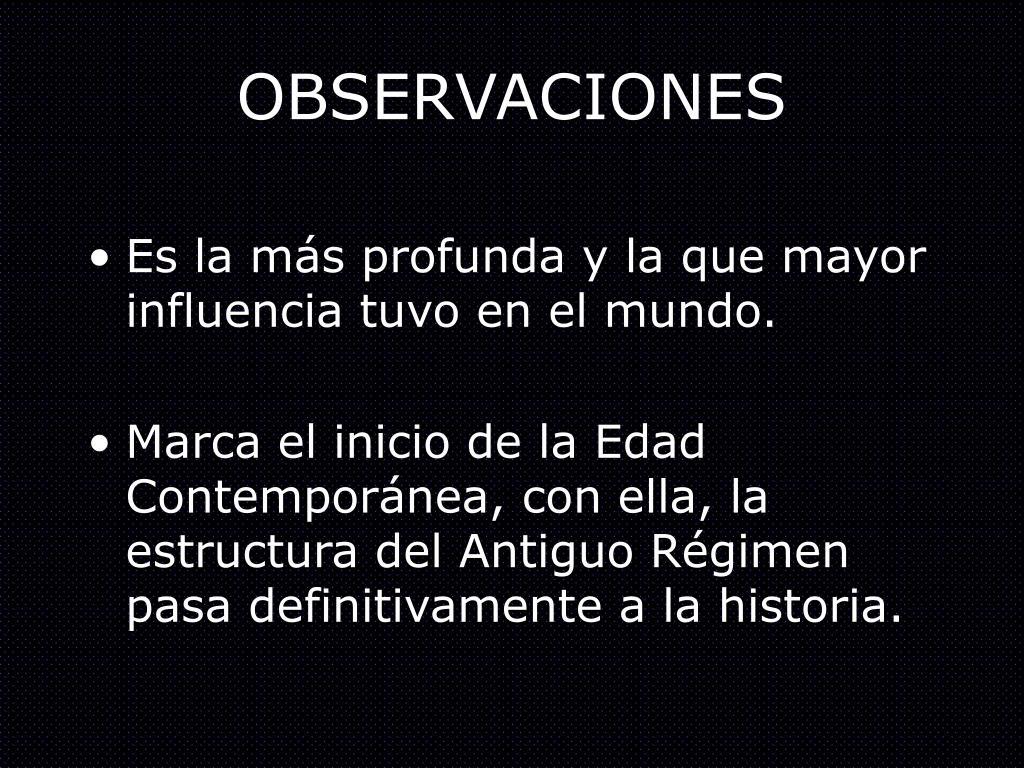 OBSERVACIONES

• Es la más profunda y la que mayor influencia tuvo en el mundo.

• Marca el inicio de la Edad Contemporánea, con ella, la estructura del Antiguo Régimen pasa definitivamente a la historia.